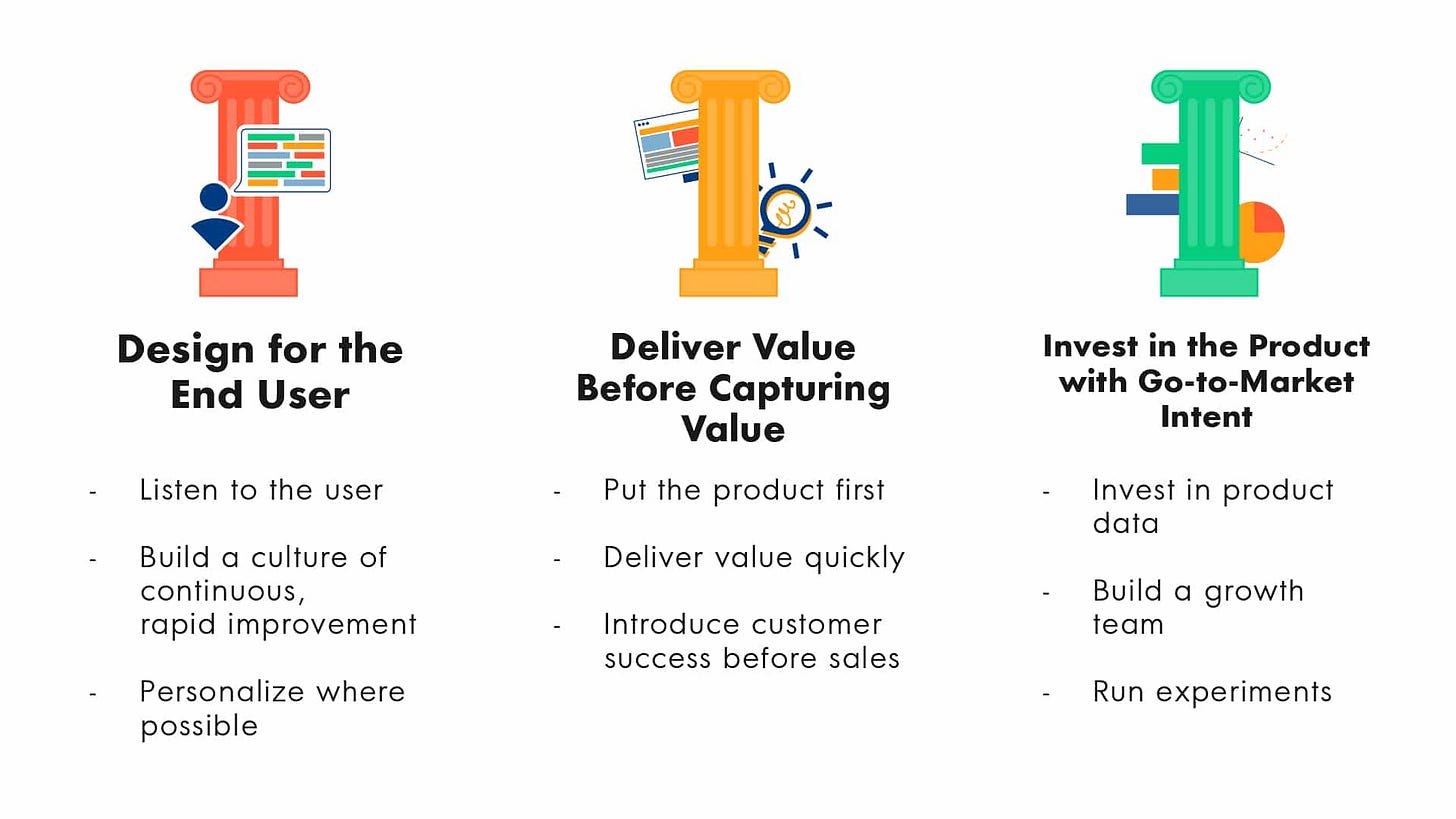 Design for the End User

- Listen to the user
- Build a culture of continuous, rapid improvement
- Personalize where possible

Deliver Value Before Capturing Value

- Put the product first
- Deliver value quickly
- Introduce customer success before sales

Invest in the Product with Go-to-Market Intent

- Invest in product data
- Build a growth team
- Run experiments